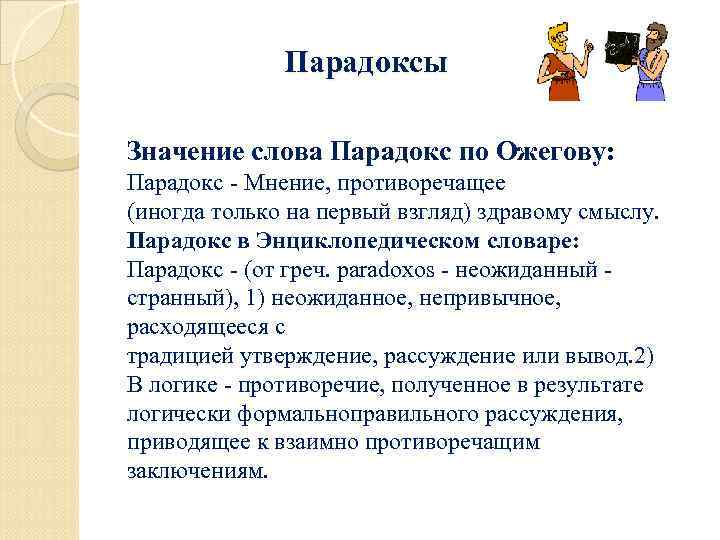 Парадоксы

Значение слова Парадокс по Ожегову:
Парадокс - Мнение, противоречащее (иногда только на первый взгляд) здравому смыслу.
Парадокс в Энциклопедическом словаре:
Парадокс - (от греч. paradoxos - неожиданный - странный), 1) неожиданное, непривычное, расходящееся с традицией утверждение, рассуждение или вывод.2) В логике - противоречие, полученное в результате логически формальноправильного рассуждения, приводящее к взаимно противоречащим заключениям.